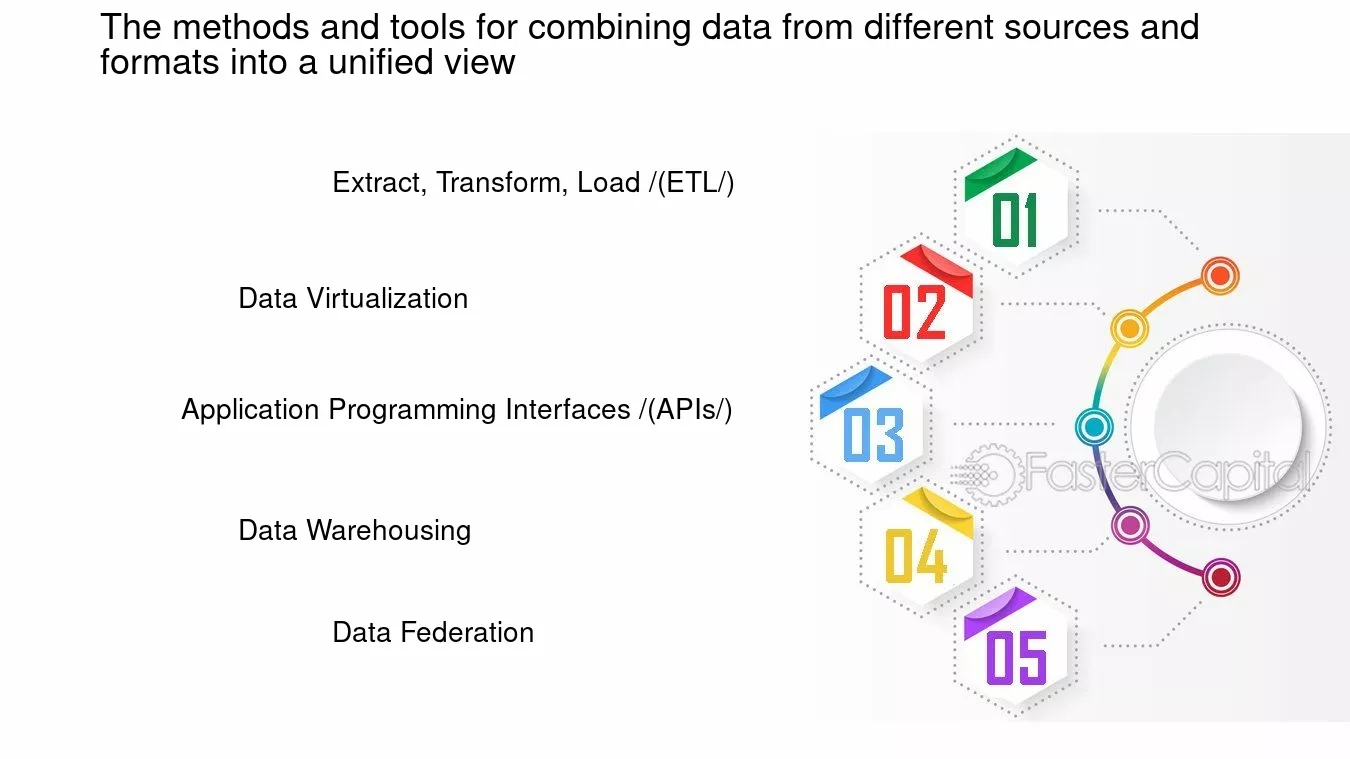 The methods and tools for combining data from different sources and formats into a unified view

Extract, Transform, Load /(ETL/)

Data Virtualization

Application Programming Interfaces /(APIs/)

Data Warehousing

Data Federation

01

02

03

04

05

FasterCapital